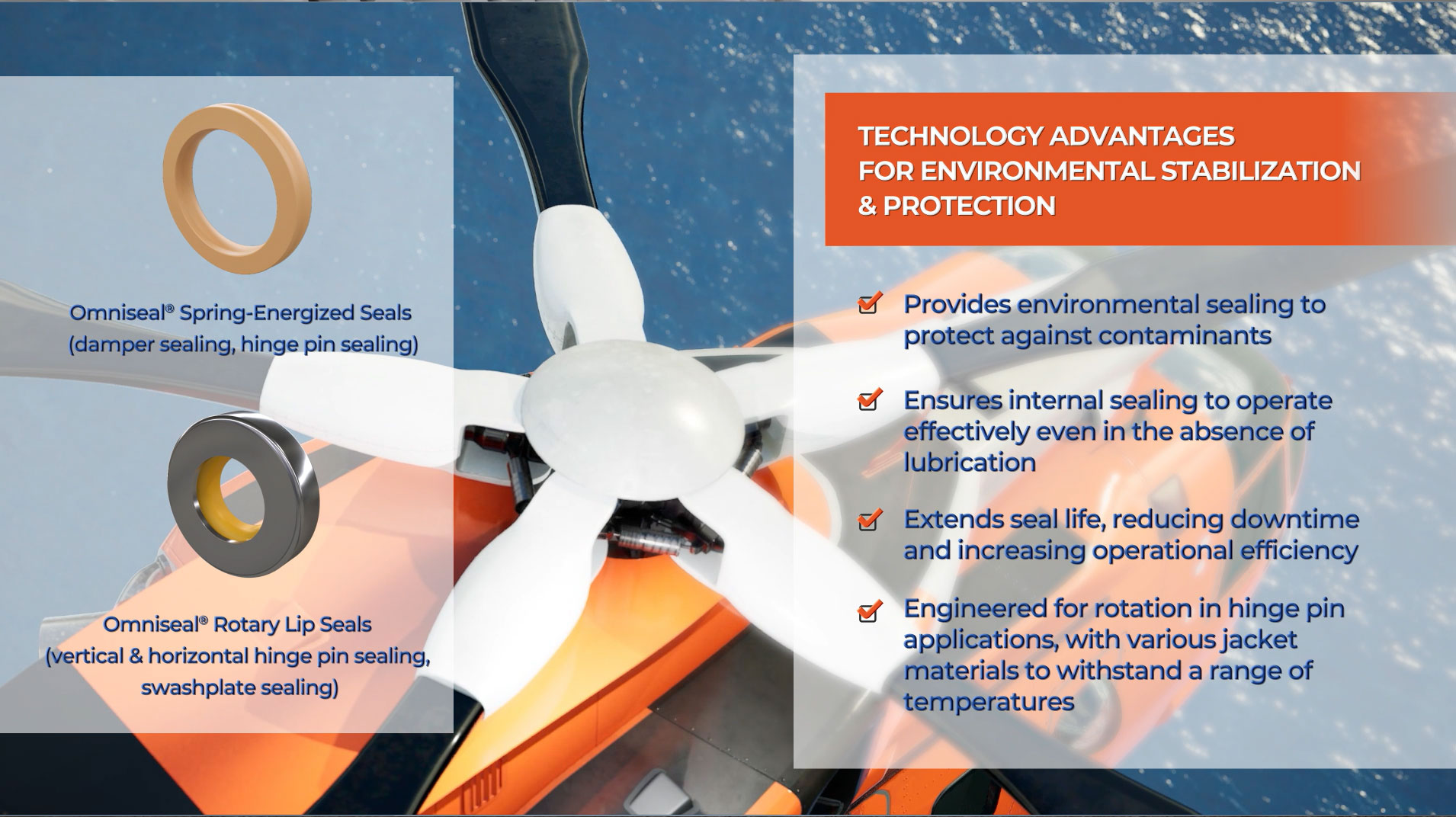 Omniseal® Spring-Energized Seals
(damper sealing, hinge pin sealing)

Omniseal® Rotary Lip Seals
(vertical & horizontal hinge pin sealing, swashplate sealing)

TECHNOLOGY ADVANTAGES
FOR ENVIRONMENTAL STABILIZATION
& PROTECTION

Provides environmental sealing to protect against contaminants

Ensures internal sealing to operate effectively even in the absence of lubrication

Extends seal life, reducing downtime and increasing operational efficiency

Engineered for rotation in hinge pin applications, with various jacket materials to withstand a range of temperatures